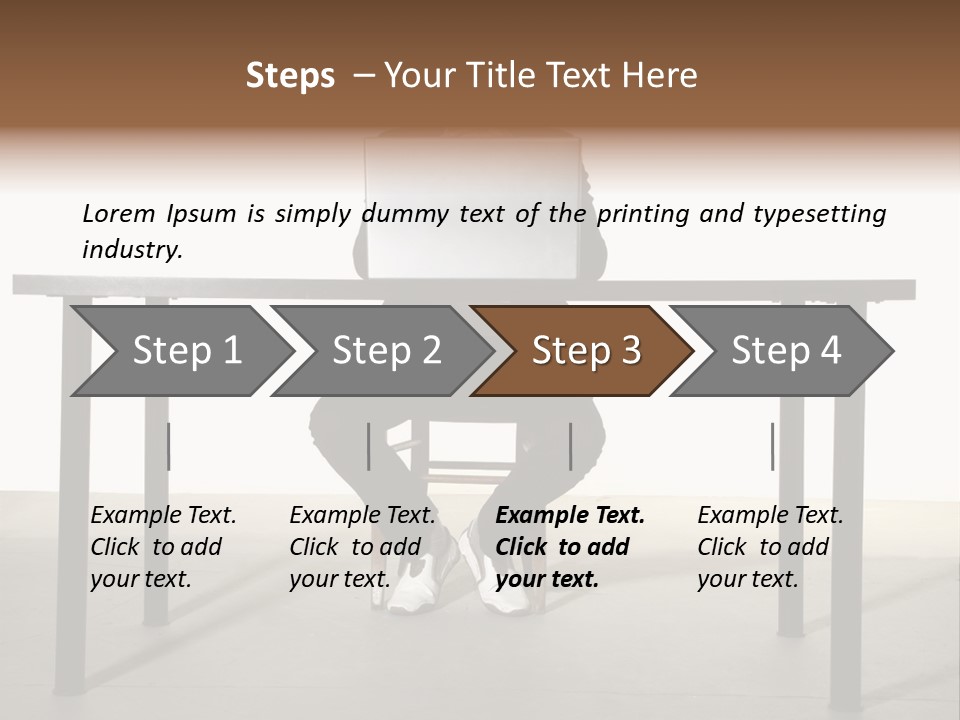 Steps – Your Title Text Here

Lorem Ipsum is simply dummy text of the printing and typesetting industry.

Step 1

Step 2

Step 3

Step 4

Example Text. Click to add your text.

Example Text. Click to add your text.

Example Text. Click to add your text.

Example Text. Click to add your text.